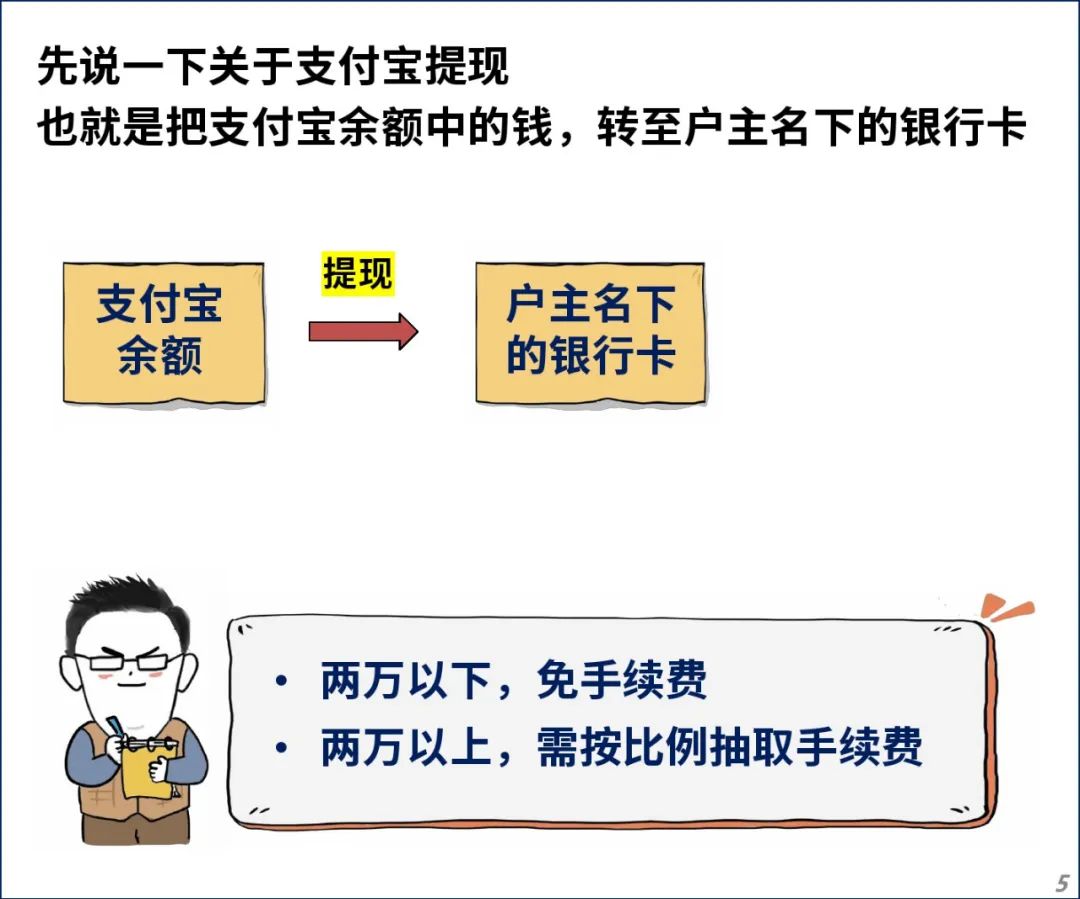 先说一下关于支付宝提现
也就是把支付宝余额中的钱，转至户主名下的银行卡

支付宝余额

提现

户主名下的银行卡

• 两万以下，免手续费
• 两万以上，需按比例抽取手续费

5